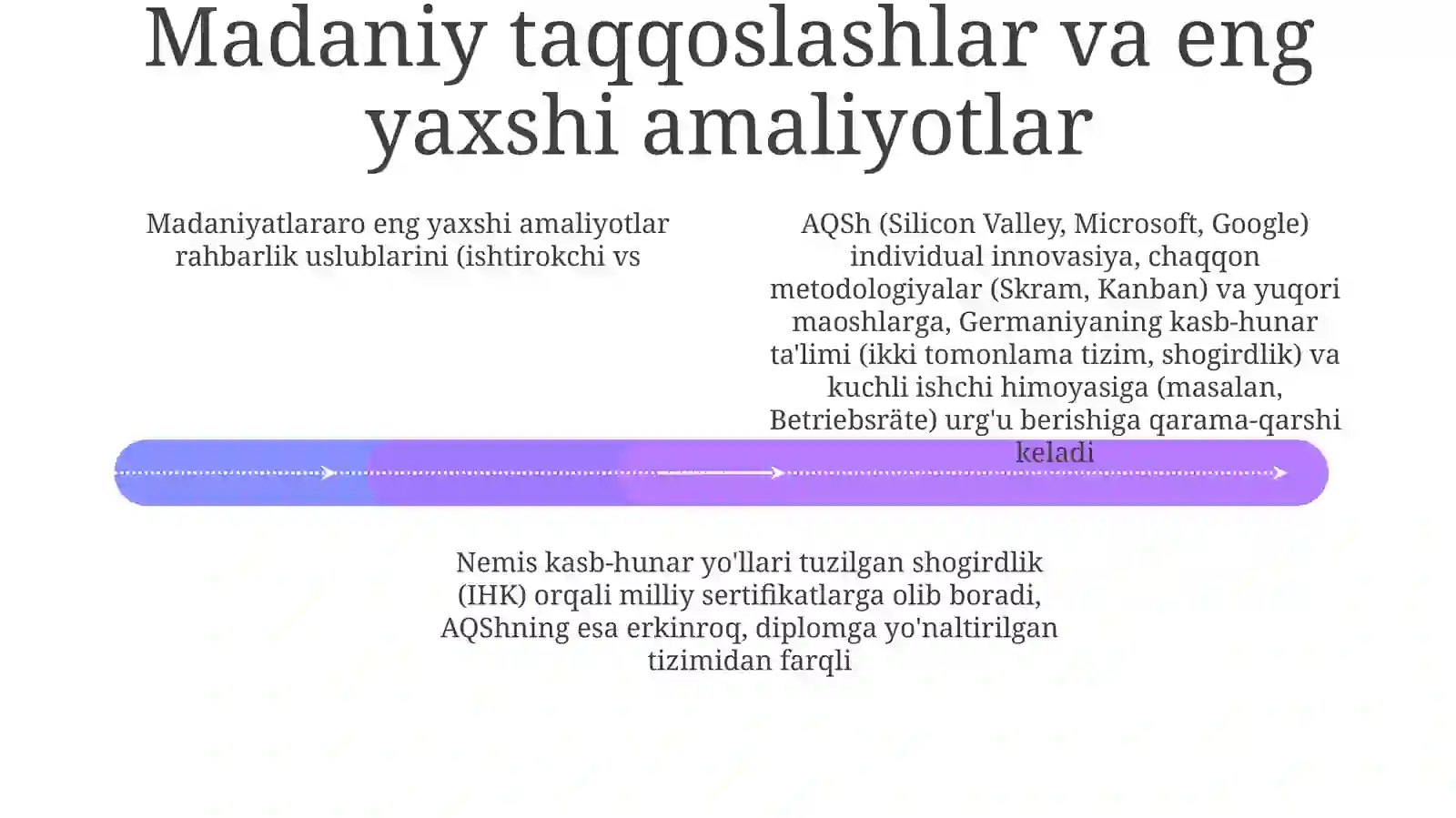 Madaniy taqqoslashlar va eng yaxshi amaliyotlar

Madaniyatlararo eng yaxshi amaliyotlar rahbarlik uslublarini (ishtirokchi vs

AQSh (Silicon Valley, Microsoft, Google) individual innovasiya, chaqqon metodologiyalar (Skram, Kanban) va yuqori maoshlarga, Germaniyaning kasb-hunar ta'limi (ikki tomonlama tizim, shogirdlik) va kuchli ishchi himoyasiga (masalan, Betriebsräte) urg'u berishiga qarama-qarshi keladi

Nemis kasb-hunar yo'llari tuzilgan shogirdlik (IHK) orqali milliy sertifikatlarga olib boradi, AQShning esa erkinroq, diplomga yo'naltirilgan tizimidan farqli